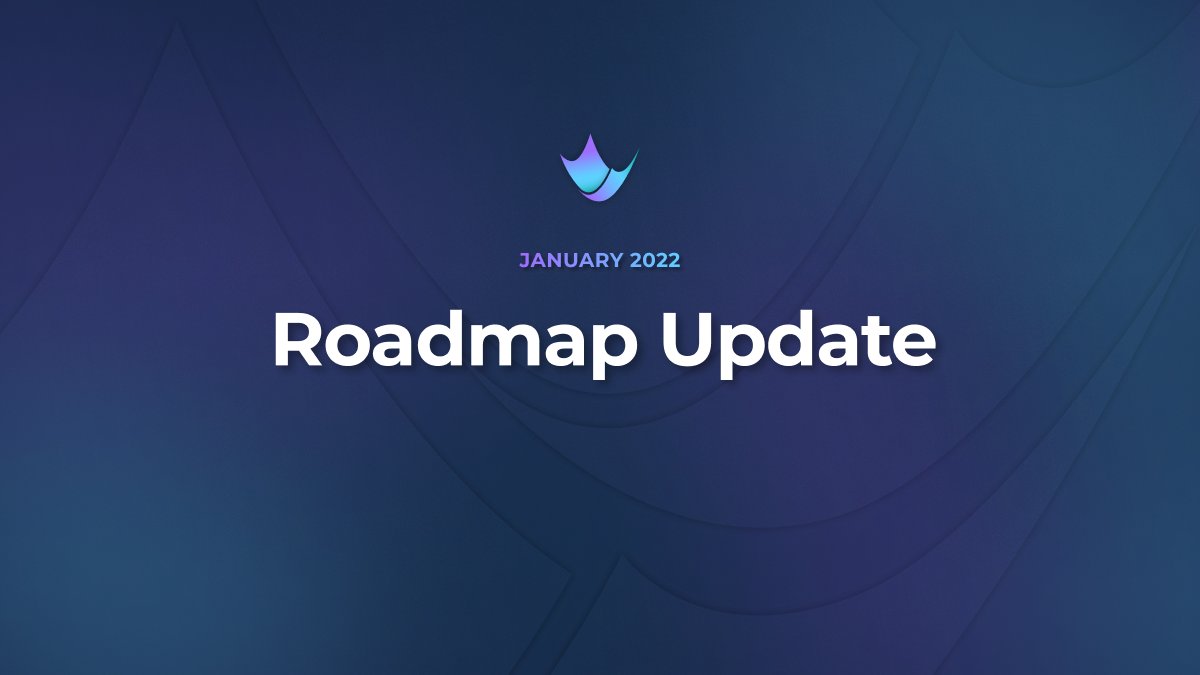 JANUARY 2022

Roadmap Update